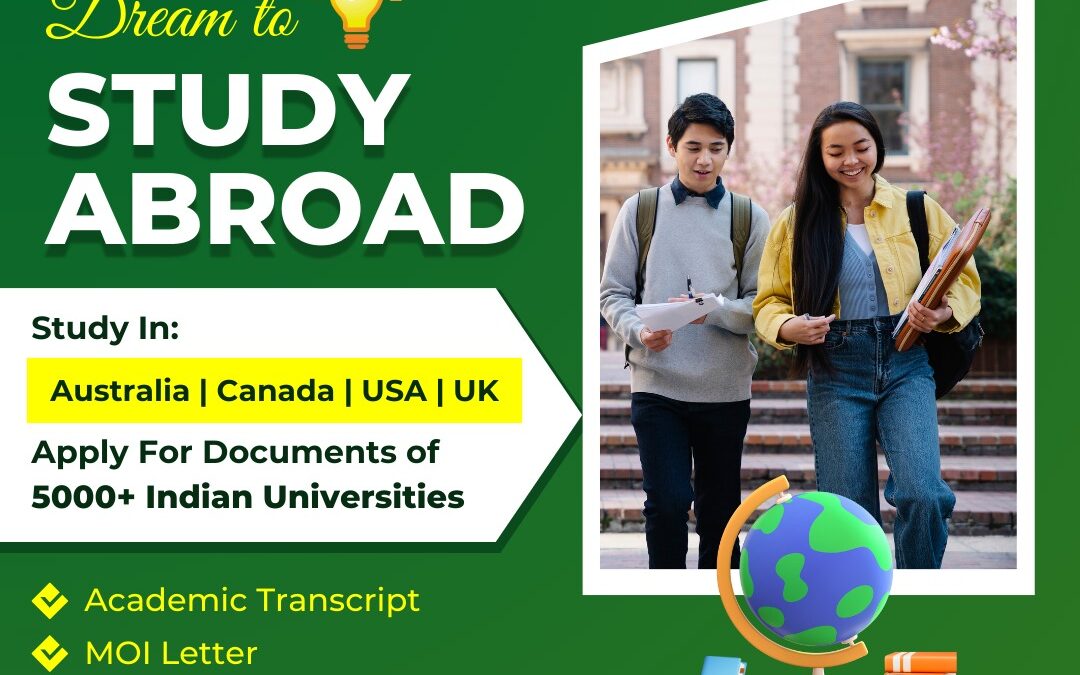 Dream to

STUDY ABROAD

Study In:

Australia | Canada | USA | UK

Apply For Documents of 5000+ Indian Universities

Academic Transcript

MOI Letter